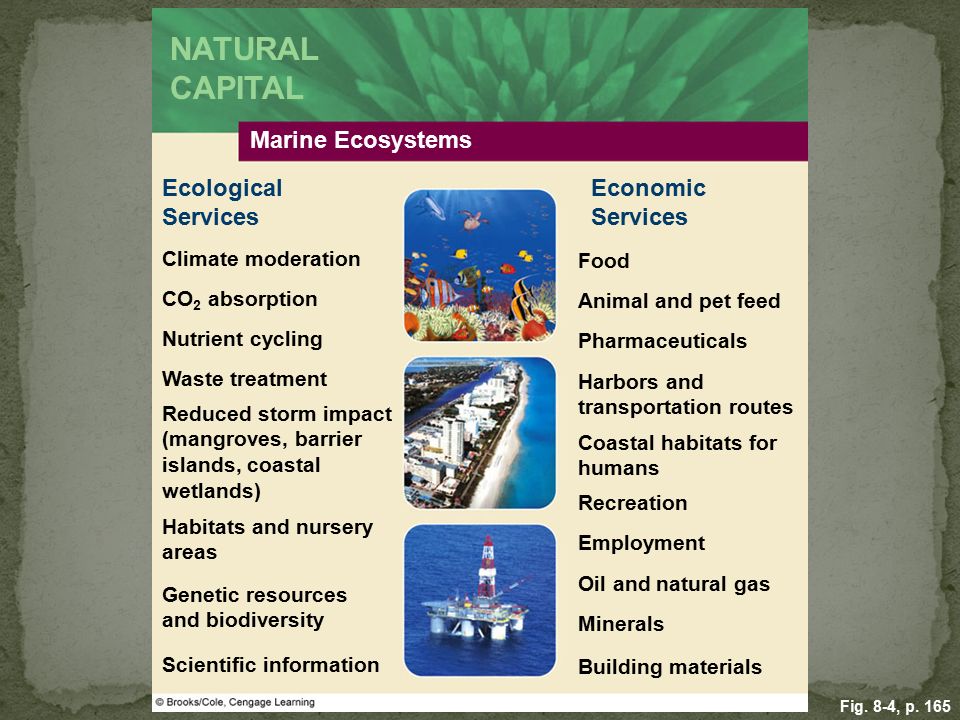 NATURAL CAPITAL

Marine Ecosystems

Ecological Services

Climate moderation

$CO_2$ absorption

Nutrient cycling

Waste treatment

Reduced storm impact (mangroves, barrier islands, coastal wetlands)

Habitats and nursery areas

Genetic resources and biodiversity

Scientific information

Economic Services

Food

Animal and pet feed

Pharmaceuticals

Harbors and transportation routes

Coastal habitats for humans

Recreation

Employment

Oil and natural gas

Minerals

Building materials

© Brooks/Cole, Cengage Learning

Fig. 8-4, p. 165